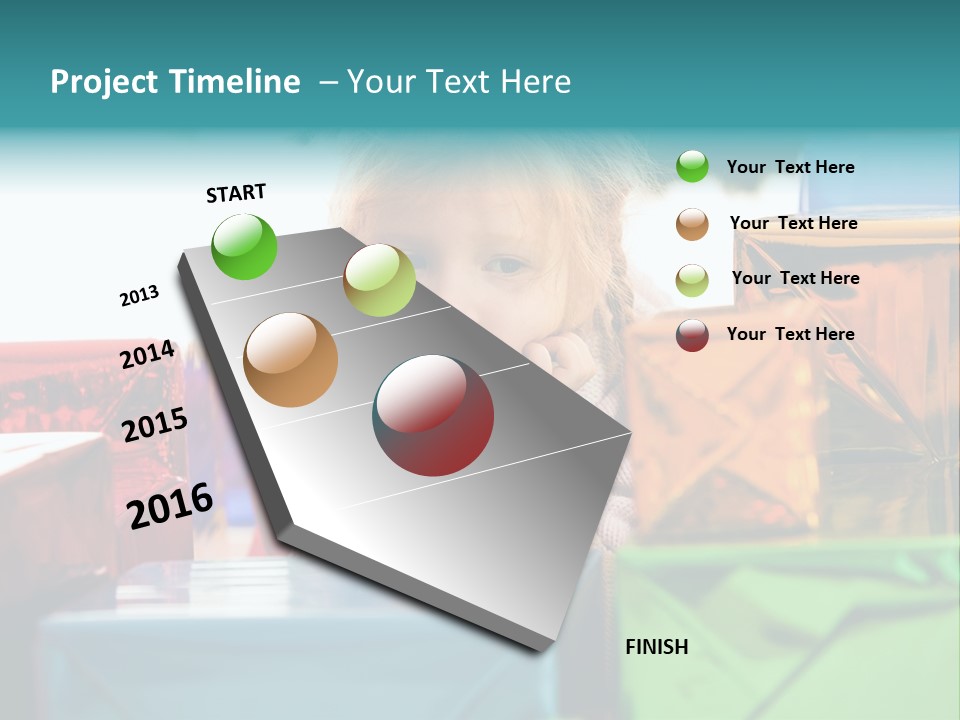 Project Timeline – Your Text Here

START

2013

2014

2015

2016

FINISH

Your Text Here

Your Text Here

Your Text Here

Your Text Here